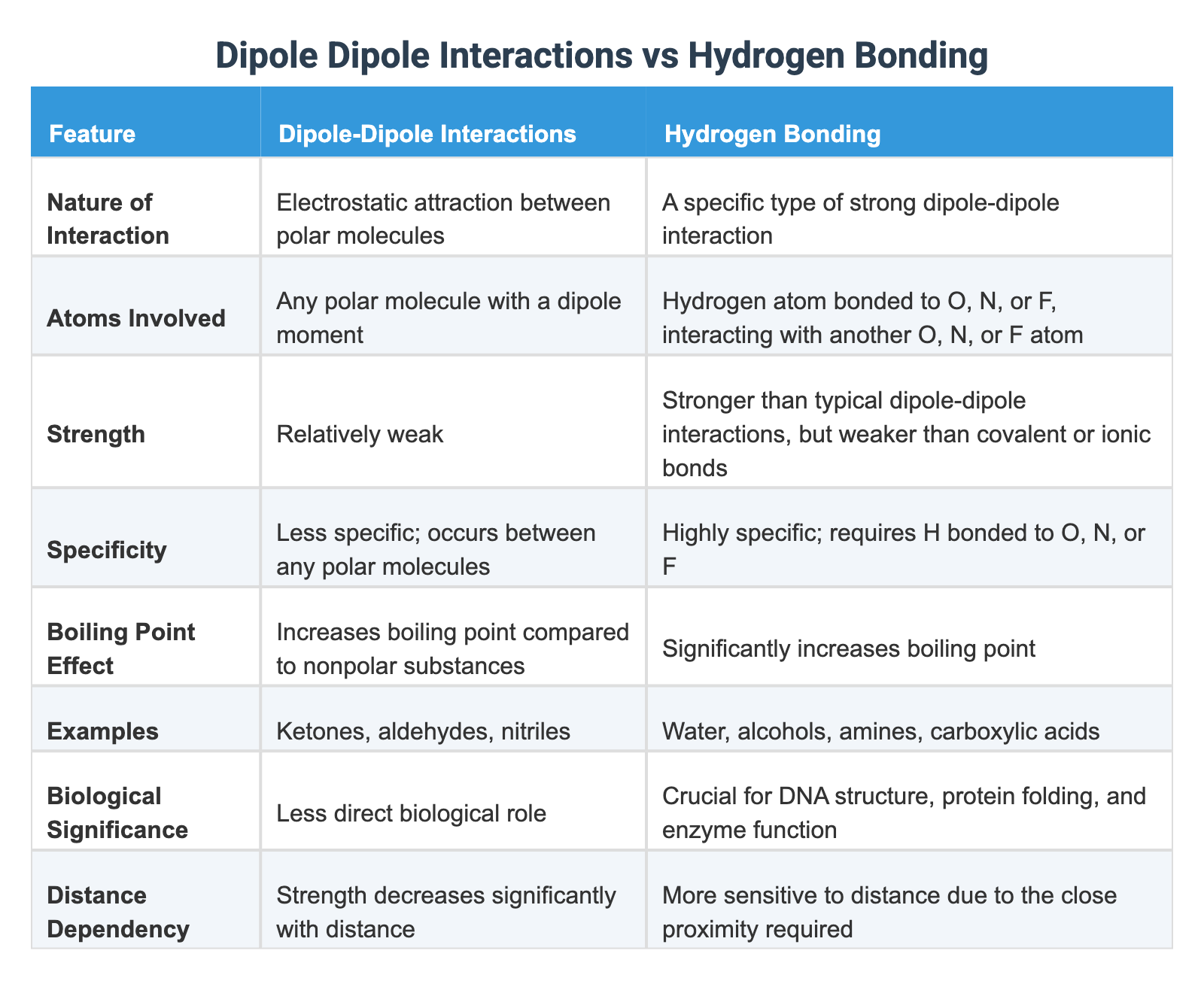 Dipole Dipole Interactions vs Hydrogen Bonding

| Feature | Dipole-Dipole Interactions | Hydrogen Bonding |
|---|---|---|
| Nature of Interaction | Electrostatic attraction between polar molecules | A specific type of strong dipole-dipole interaction |
| Atoms Involved | Any polar molecule with a dipole moment | Hydrogen atom bonded to O, N, or F, interacting with another O, N, or F atom |
| Strength | Relatively weak | Stronger than typical dipole-dipole interactions, but weaker than covalent or ionic bonds |
| Specificity | Less specific; occurs between any polar molecules | Highly specific; requires H bonded to O, N, or F |
| Boiling Point Effect | Increases boiling point compared to nonpolar substances | Significantly increases boiling point |
| Examples | Ketones, aldehydes, nitriles | Water, alcohols, amines, carboxylic acids |
| Biological Significance | Less direct biological role | Crucial for DNA structure, protein folding, and enzyme function |
| Distance Dependency | Strength decreases significantly with distance | More sensitive to distance due to the close proximity required |